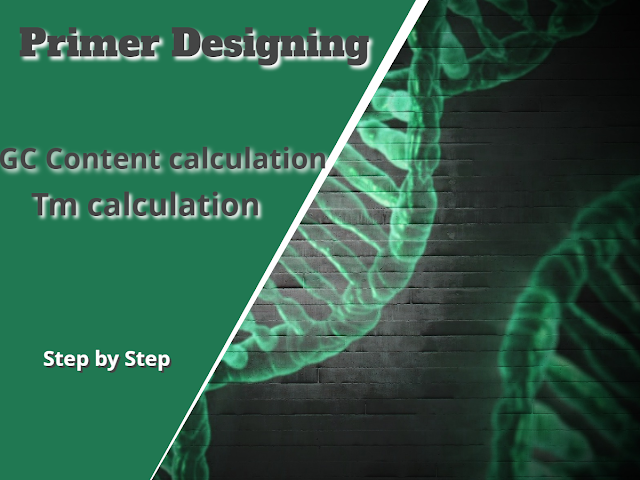 Primer Designing

GC Content calculation
Tm calculation

Step by Step